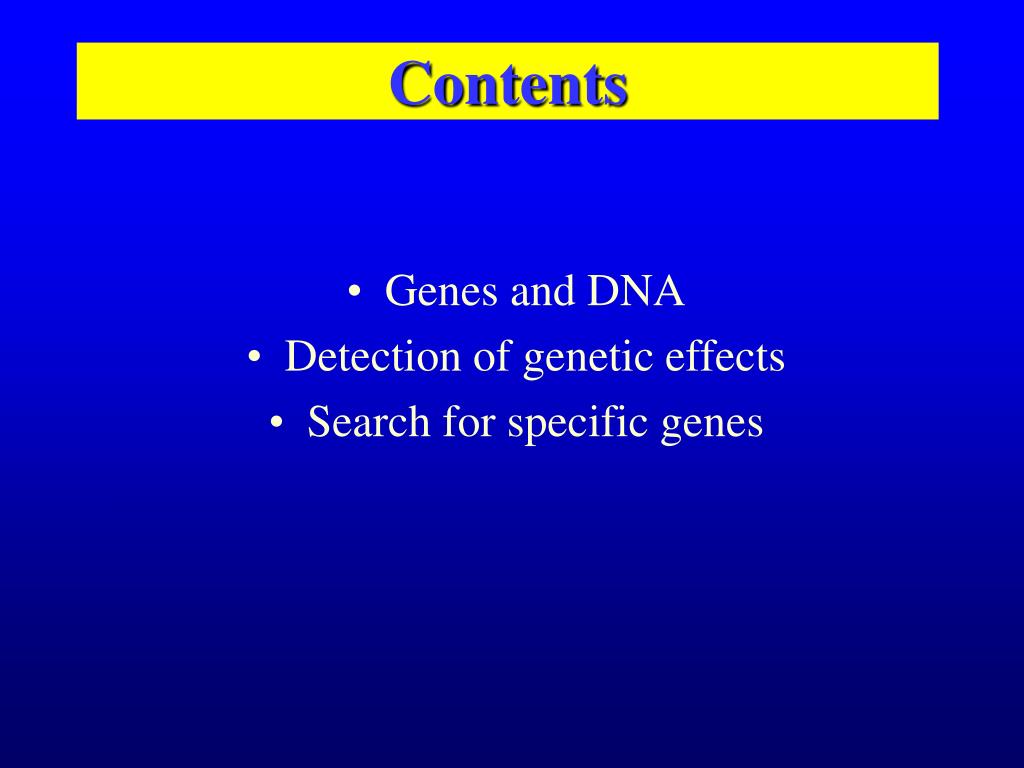 Contents

• Genes and DNA
• Detection of genetic effects
• Search for specific genes